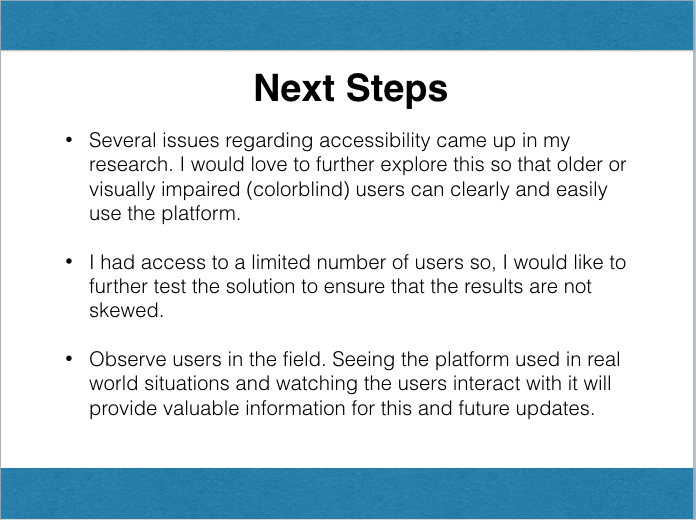 Next Steps

• Several issues regarding accessibility came up in my research. I would love to further explore this so that older or visually impaired (colorblind) users can clearly and easily use the platform.

• I had access to a limited number of users so, I would like to further test the solution to ensure that the results are not skewed.

• Observe users in the field. Seeing the platform used in real world situations and watching the users interact with it will provide valuable information for this and future updates.